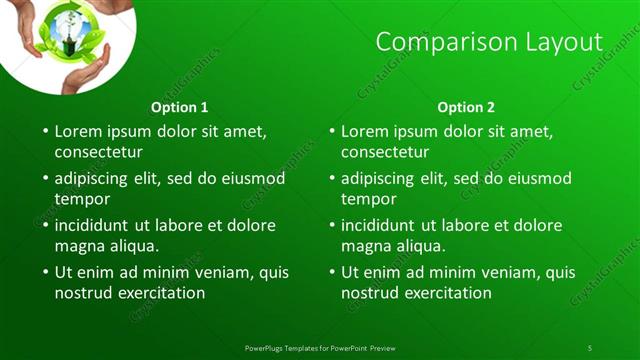 Comparison Layout

Option 1
• Lorem ipsum dolor sit amet, consectetur
• adipiscing elit, sed do eiusmod tempor
• incididunt ut labore et dolore magna aliqua.
• Ut enim ad minim veniam, quis nostrud exercitation

Option 2
• Lorem ipsum dolor sit amet, consectetur
• adipiscing elit, sed do eiusmod tempor
• incididunt ut labore et dolore magna aliqua.
• Ut enim ad minim veniam, quis nostrud exercitation

CrystalGraphics

PowerPlugs Templates for PowerPoint Preview

5